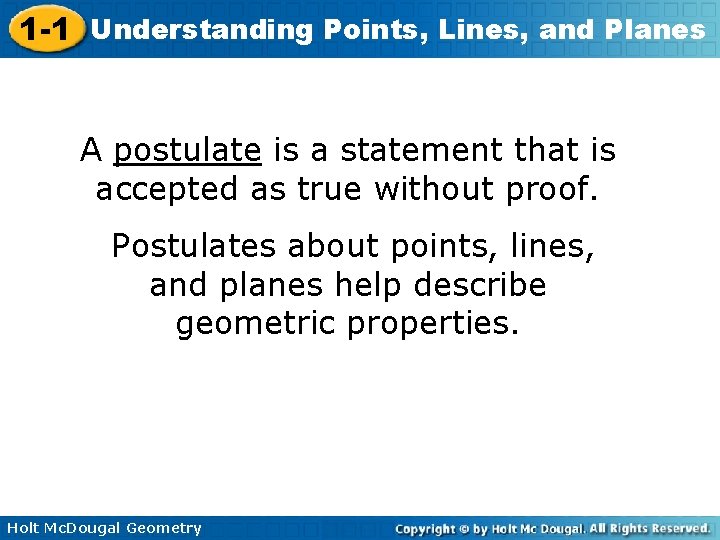 1-1 Understanding Points, Lines, and Planes

A postulate is a statement that is accepted as true without proof.

Postulates about points, lines, and planes help describe geometric properties.

Holt McDougal Geometry

Copyright © by Holt Mc Dougal. All Rights Reserved.